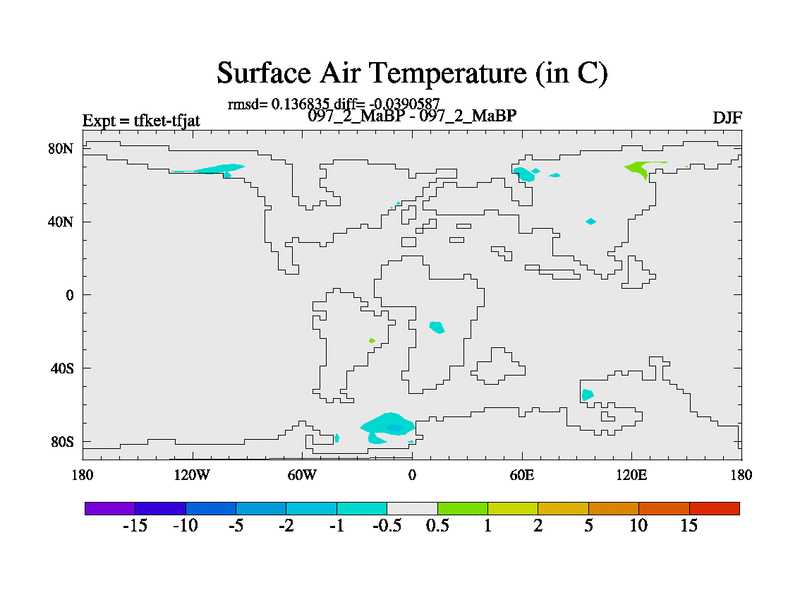 Surface Air Temperature (in C)

rmsd= 0.136835 diff= -0.0390587

Expt = tfket-tfjat

097_2_MaBP - 097_2_MaBP

DJF

80N
40N
0
40S
80S

180 120W 60W 0 60E 120E 180

-15 -10 -5 -2 -1 -0.5 0.5 1 2 5 10 15